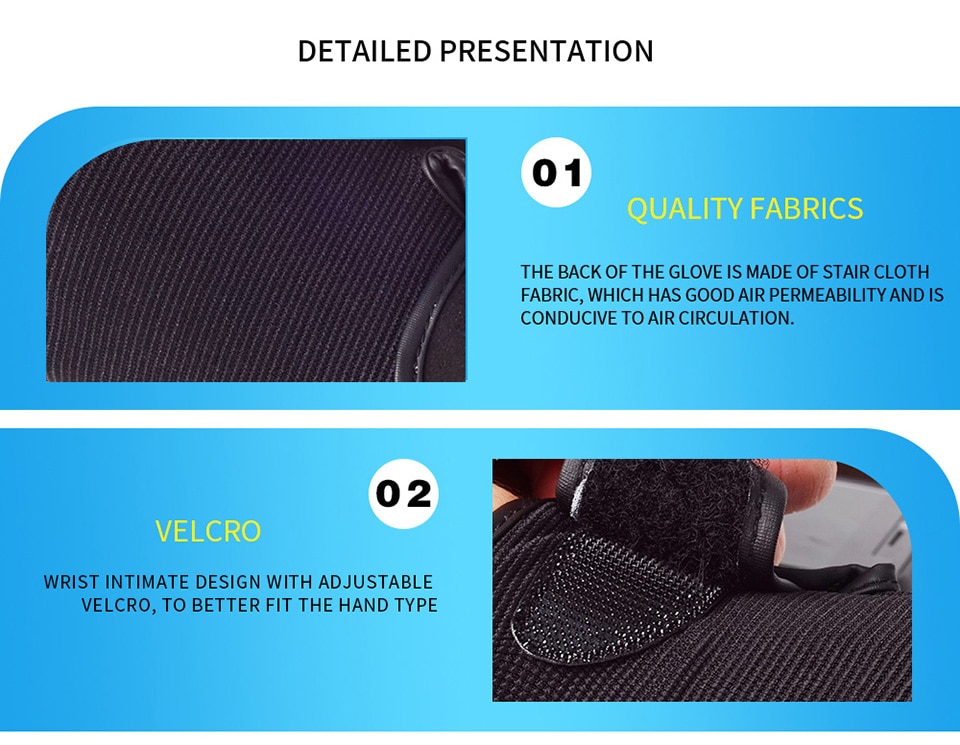 DETAILED PRESENTATION

01

QUALITY FABRICS

THE BACK OF THE GLOVE IS MADE OF STAIR CLOTH FABRIC, WHICH HAS GOOD AIR PERMEABILITY AND IS CONDUCIVE TO AIR CIRCULATION.

02

VELCRO

WRIST INTIMATE DESIGN WITH ADJUSTABLE VELCRO, TO BETTER FIT THE HAND TYPE